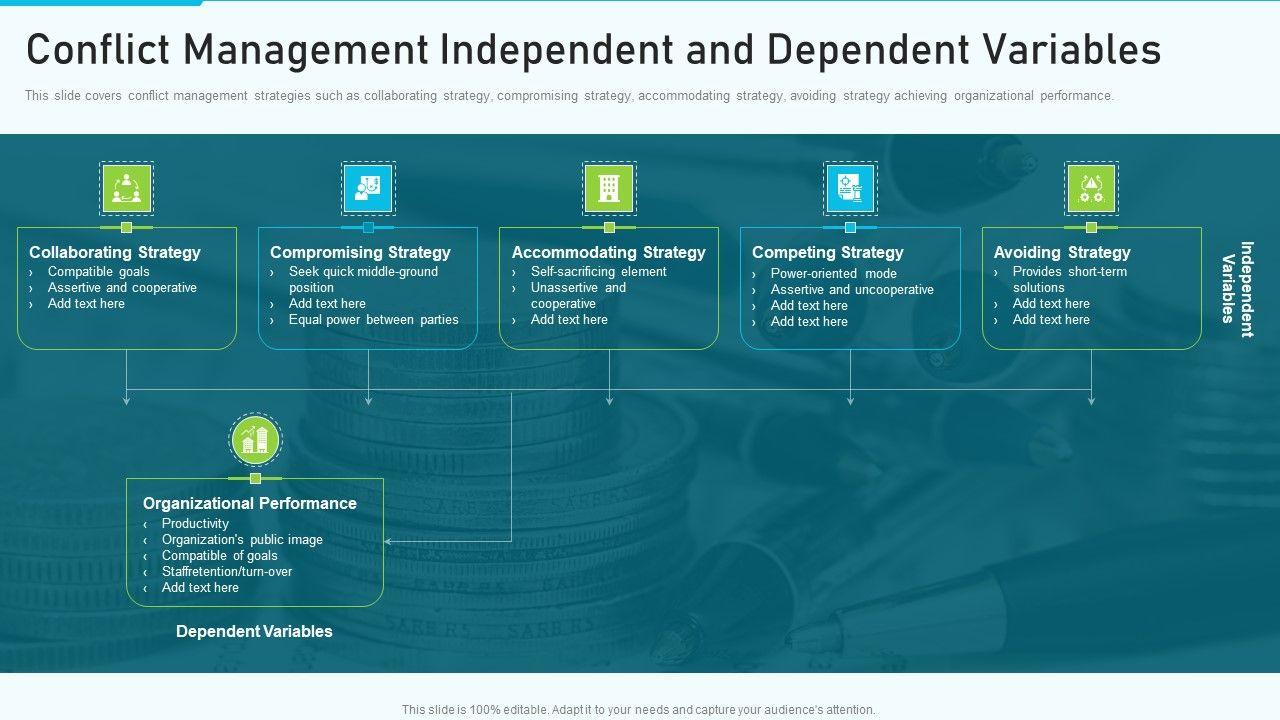 Conflict Management Independent and Dependent Variables

This slide covers conflict management strategies such as collaborating strategy, compromising strategy, accommodating strategy, avoiding strategy achieving organizational performance.

Collaborating Strategy
› Compatible goals
› Assertive and cooperative
› Add text here

Compromising Strategy
› Seek quick middle-ground position
› Add text here
› Equal power between parties

Accommodating Strategy
› Self-sacrificing element
› Unassertive and cooperative
› Add text here

Competing Strategy
› Power-oriented mode
› Assertive and uncooperative
› Add text here
› Add text here

Avoiding Strategy
› Provides short-term solutions
› Add text here
› Add text here

Independent Variables

Organizational Performance
‹ Productivity
‹ Organization's public image
‹ Compatible of goals
‹ Staffretention/turn-over
‹ Add text here

Dependent Variables

This slide is 100% editable. Adapt it to your needs and capture your audience's attention.